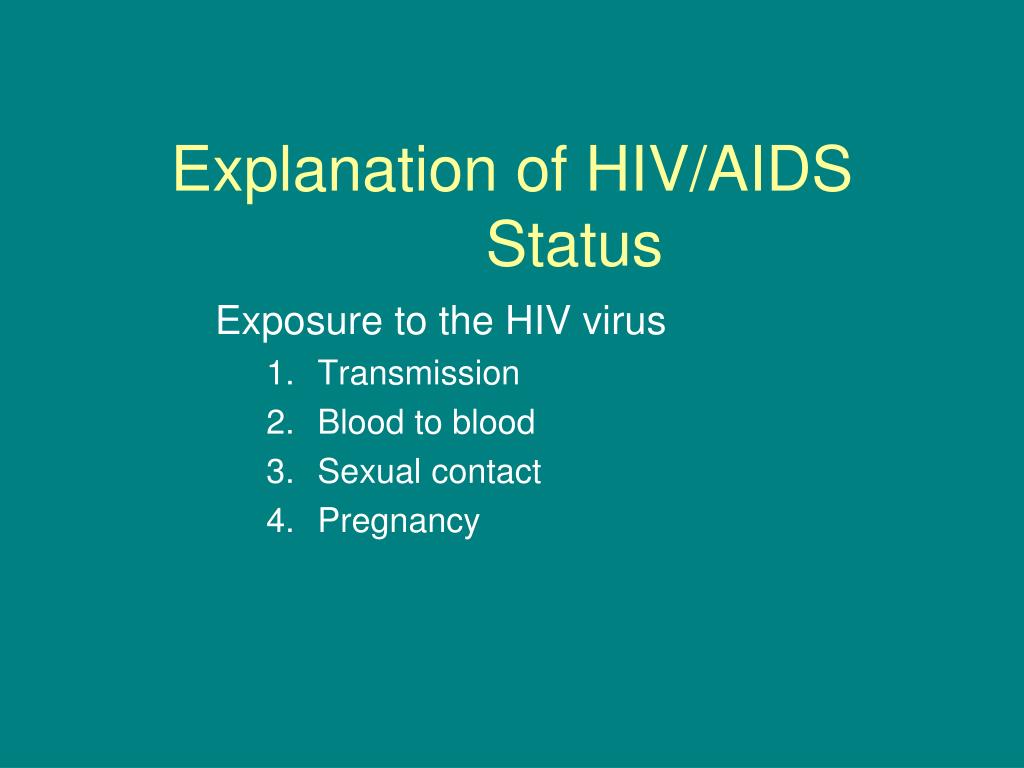 Explanation of HIV/AIDS Status

Exposure to the HIV virus

1. Transmission
2. Blood to blood
3. Sexual contact
4. Pregnancy